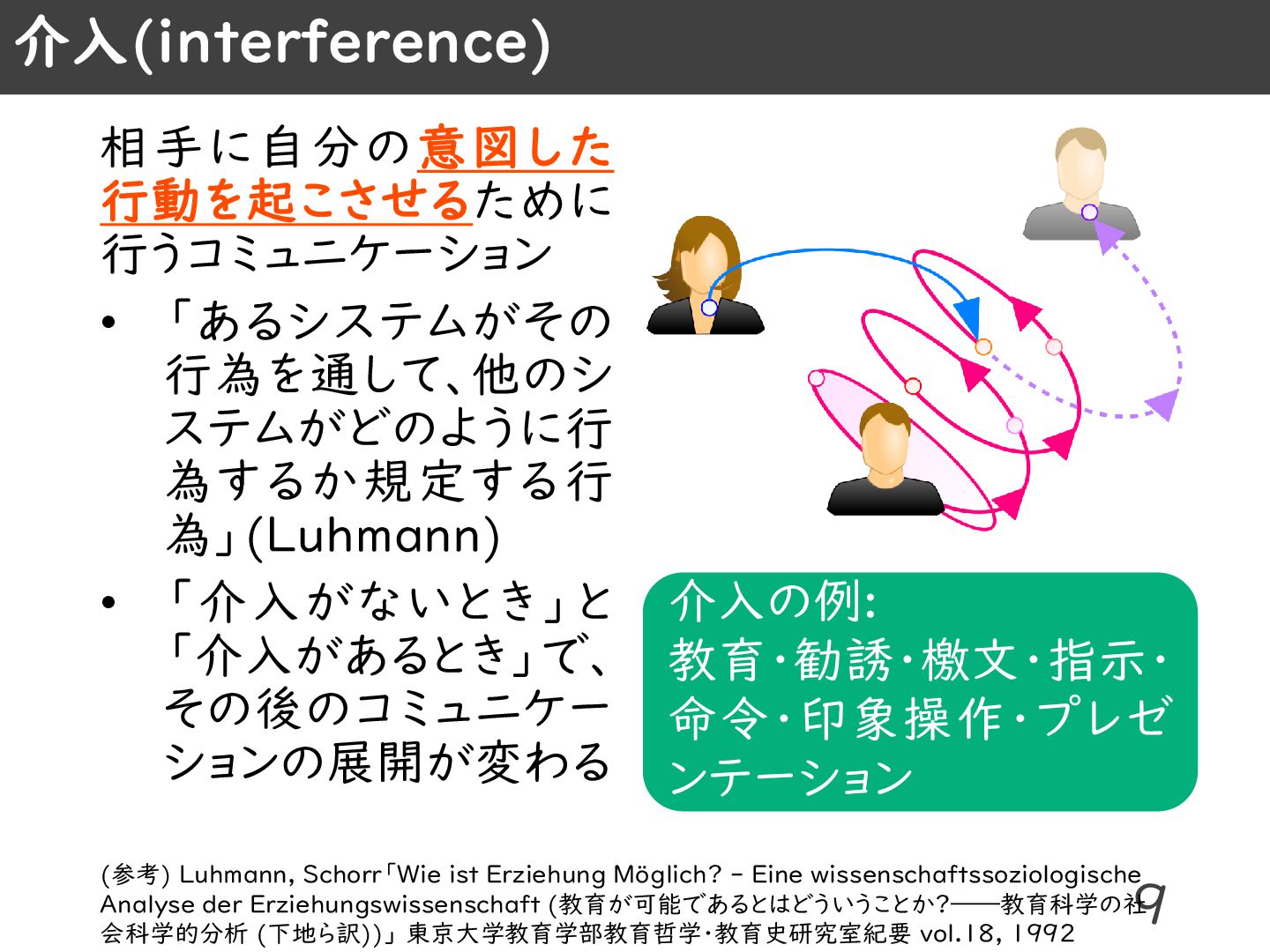 介入(interference)

相手に自分の意図した行動を起こさせるために行うコミュニケーション

• 「あるシステムがその行為を通して、他のシステムがどのように行為するか規定する行為」(Luhmann)

• 「介入がないとき」と「介入があるとき」で、その後のコミュニケーションの展開が変わる

介入の例:
教育・勧誘・檄文・指示・命令・印象操作・プレゼンテーション

(参考) Luhmann, Schorr「Wie ist Erziehung Möglich? - Eine wissenschaftssoziologische Analyse der Erziehungswissenschaft (教育が可能であるとはどういうことか?——教育科学の社会科学的分析 (下地ら訳))」東京大学教育学部教育哲学・教育史研究室紀要 vol.18, 1992

9